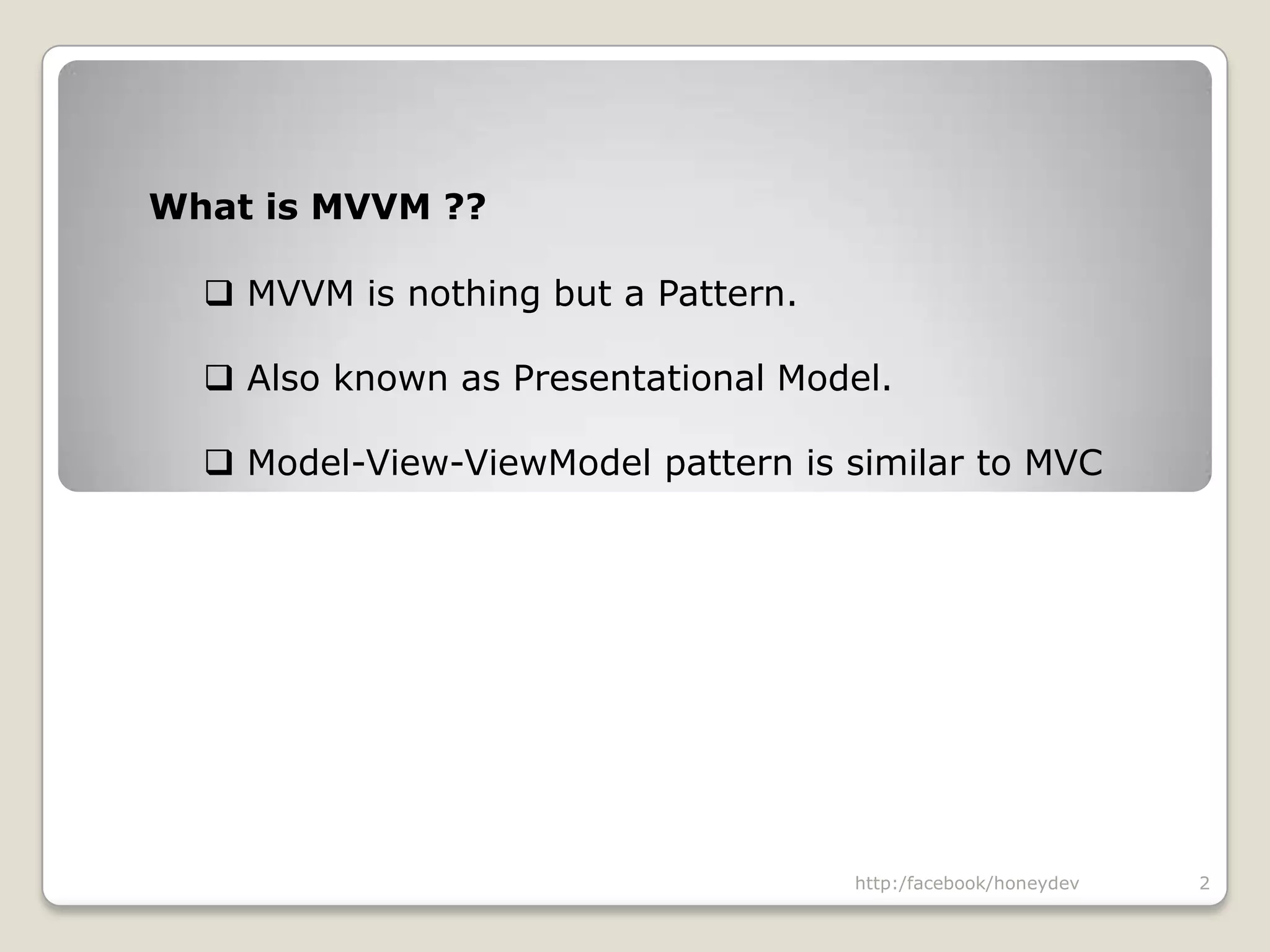 What is MVVM ??

❑ MVVM is nothing but a Pattern.

❑ Also known as Presentational Model.

❑ Model-View-ViewModel pattern is similar to MVC

http:/facebook/honeydev

2